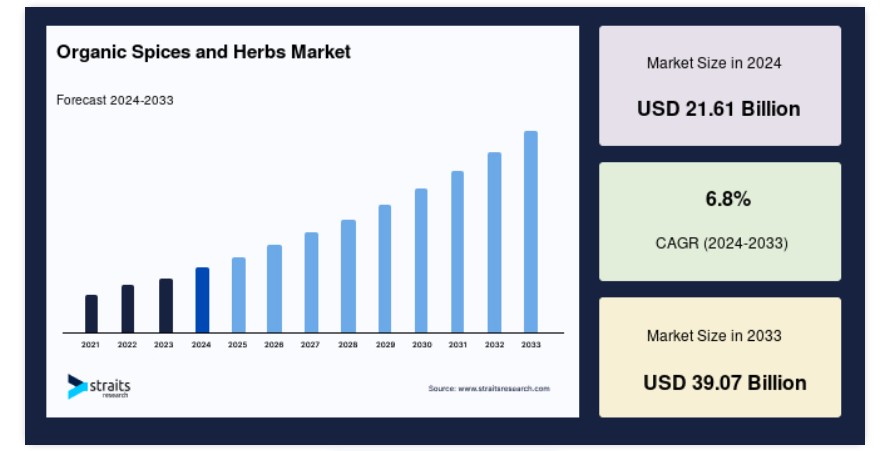 Organic Spices and Herbs Market

Forecast 2024-2033

2021 2022 2023 2024 2025 2026 2027 2028 2029 2030 2031 2032 2033

straits research

Source: www.straitsresearch.com

Market Size in 2024

USD 21.61 Billion

6.8%

CAGR (2024-2033)

Market Size in 2033

USD 39.07 Billion